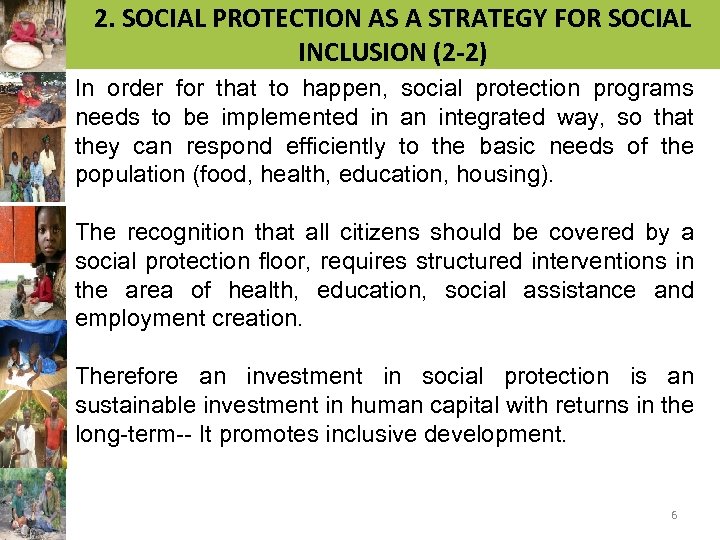 2. SOCIAL PROTECTION AS A STRATEGY FOR SOCIAL INCLUSION (2-2)

In order for that to happen, social protection programs needs to be implemented in an integrated way, so that they can respond efficiently to the basic needs of the population (food, health, education, housing).

The recognition that all citizens should be covered by a social protection floor, requires structured interventions in the area of health, education, social assistance and employment creation.

Therefore an investment in social protection is an sustainable investment in human capital with returns in the long-term-- It promotes inclusive development.

6